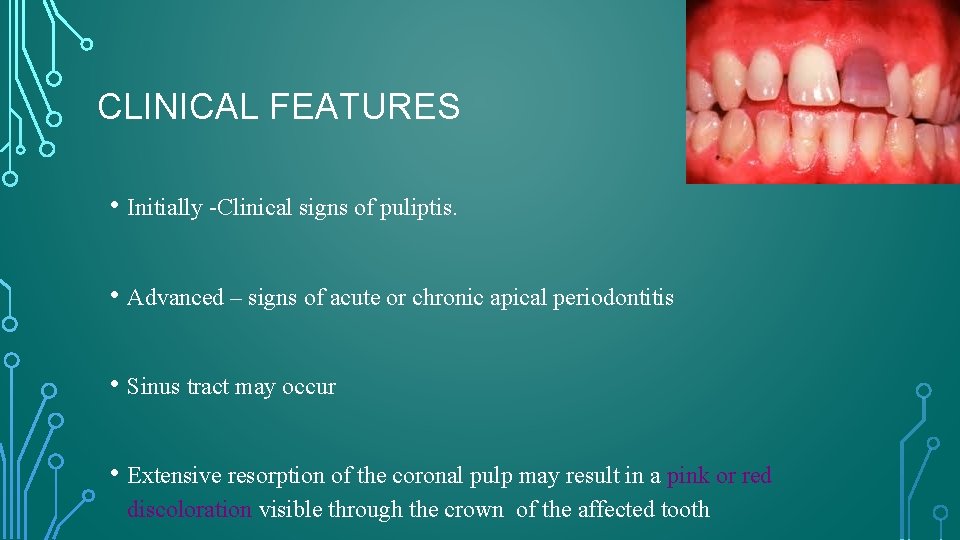 CLINICAL FEATURES

• Initially -Clinical signs of puliptis.

• Advanced – signs of acute or chronic apical periodontitis

• Sinus tract may occur

• Extensive resorption of the coronal pulp may result in a pink or red discoloration visible through the crown of the affected tooth